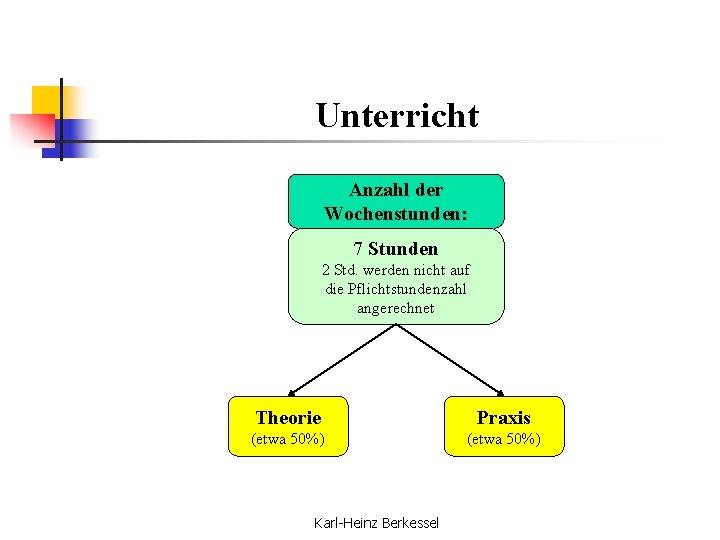 Unterricht

Anzahl der Wochenstunden:

7 Stunden
2 Std. werden nicht auf die Pflichtstundenzahl angerechnet

Theorie
(etwa 50%)

Praxis
(etwa 50%)

Karl-Heinz Berkessel